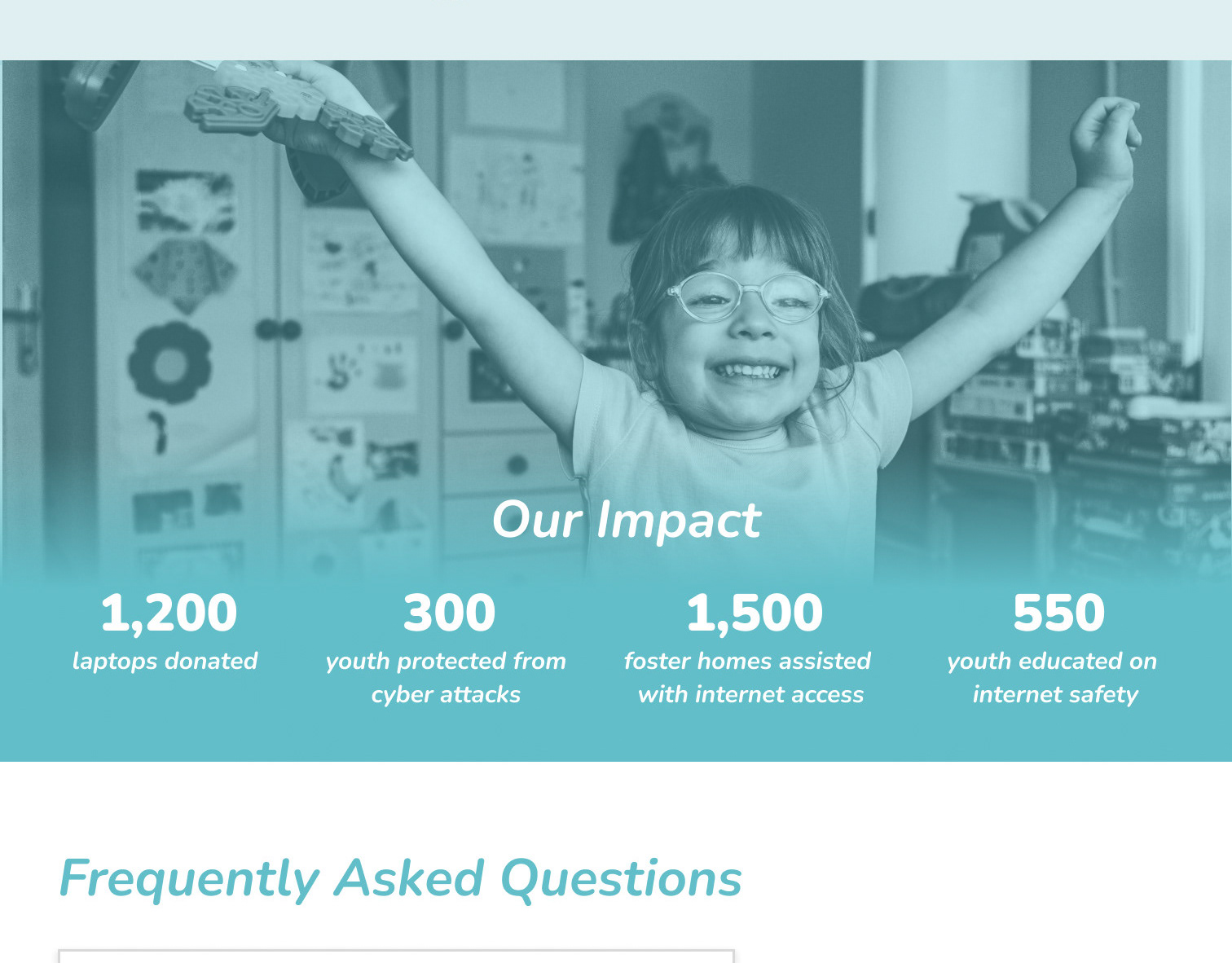 Our Impact

1,200
laptops donated

300
youth protected from cyber attacks

1,500
foster homes assisted with internet access

550
youth educated on internet safety

Frequently Asked Questions